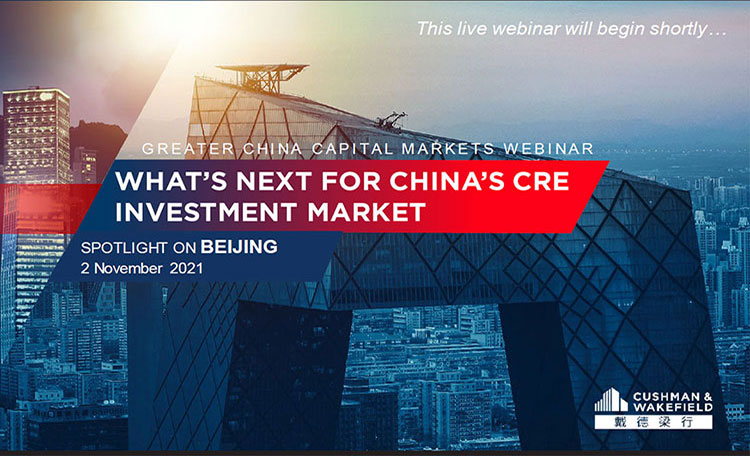 This live webinar will begin shortly…

GREATER CHINA CAPITAL MARKETS WEBINAR

WHAT'S NEXT FOR CHINA'S CRE INVESTMENT MARKET

SPOTLIGHT ON BEIJING
2 November 2021

CUSHMAN & WAKEFIELD
戴德梁行